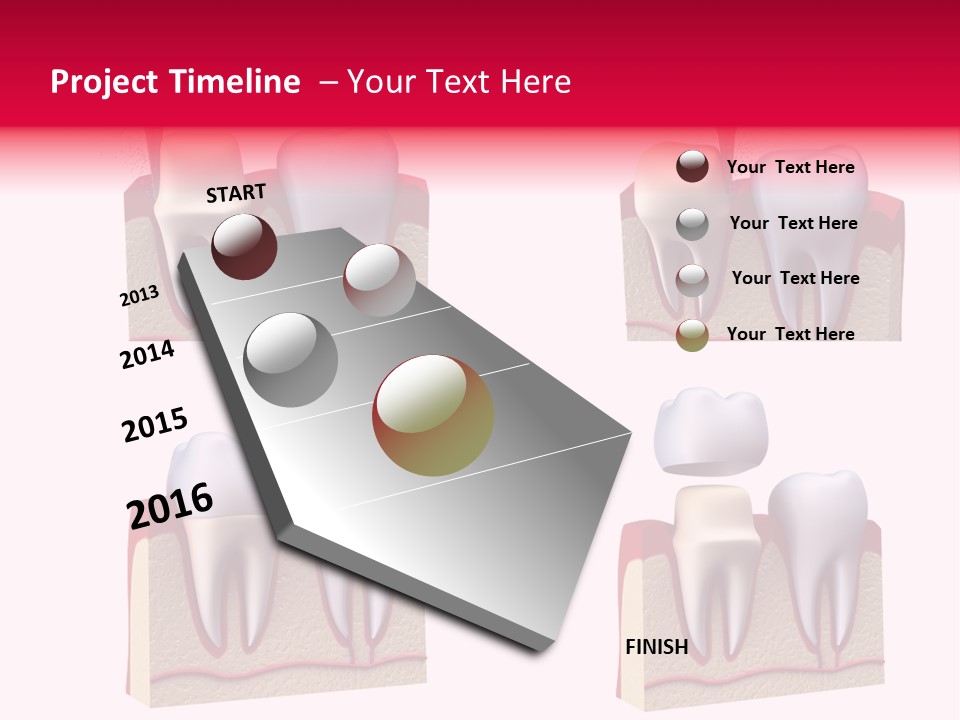 Project Timeline – Your Text Here

START

2013

2014

2015

2016

Your Text Here

Your Text Here

Your Text Here

Your Text Here

FINISH